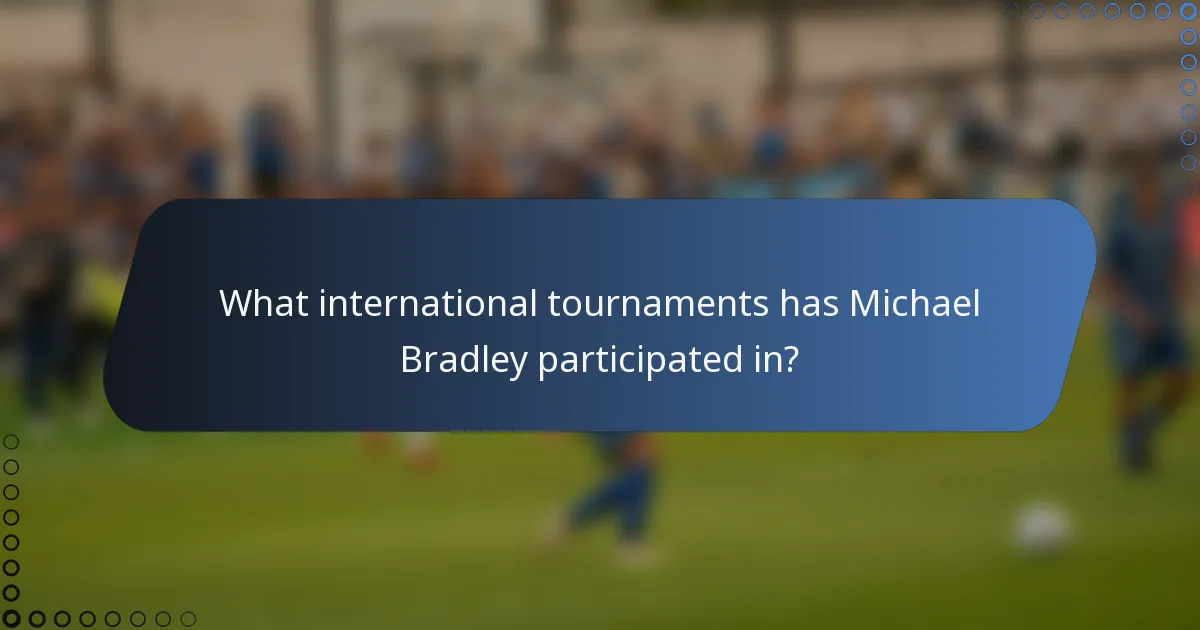 What international tournaments has Michael Bradley participated in?